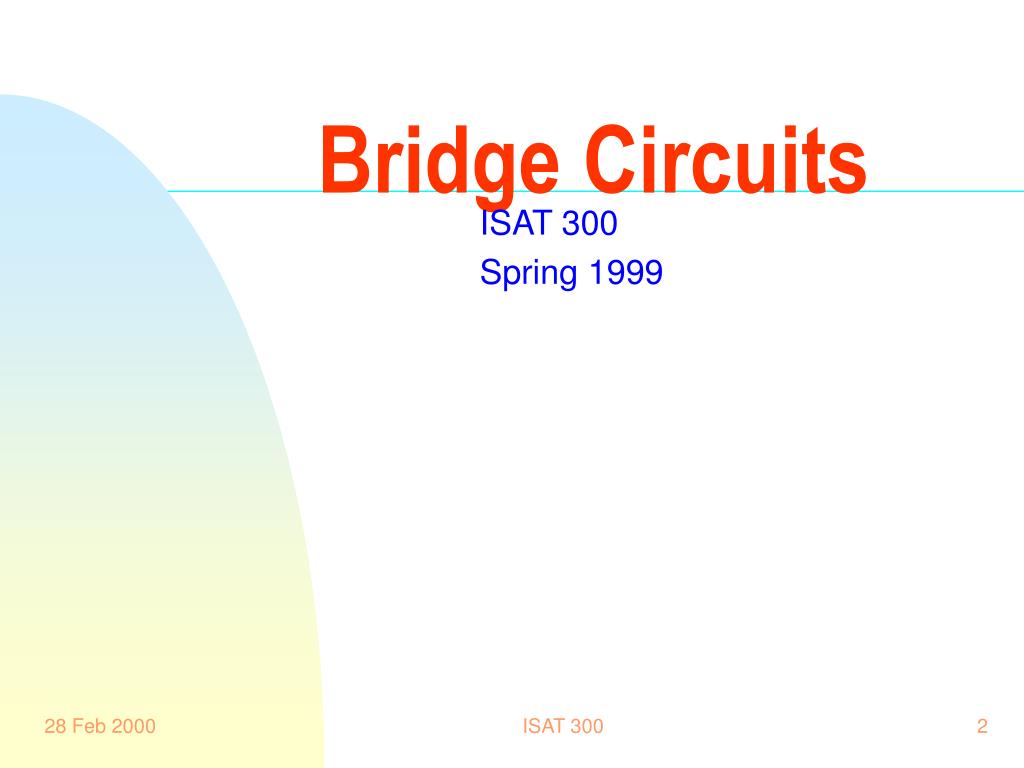 Bridge Circuits

ISAT 300
Spring 1999

28 Feb 2000

ISAT 300

2